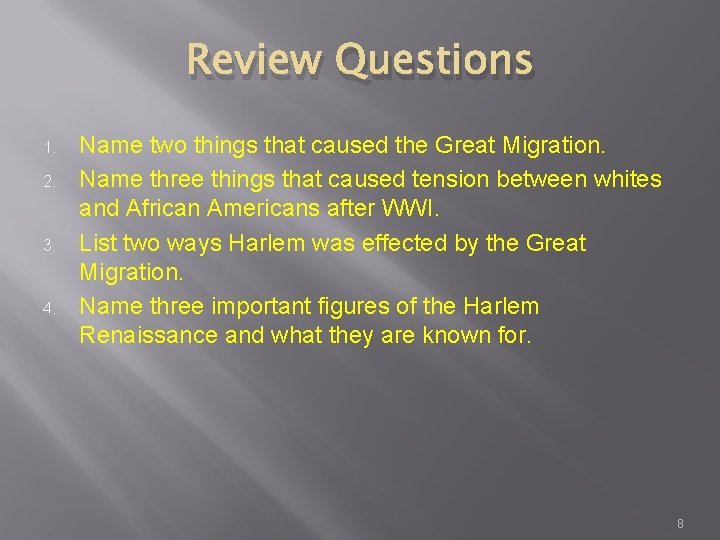 Review Questions

1. Name two things that caused the Great Migration.
2. Name three things that caused tension between whites and African Americans after WWI.
3. List two ways Harlem was effected by the Great Migration.
4. Name three important figures of the Harlem Renaissance and what they are known for.

8